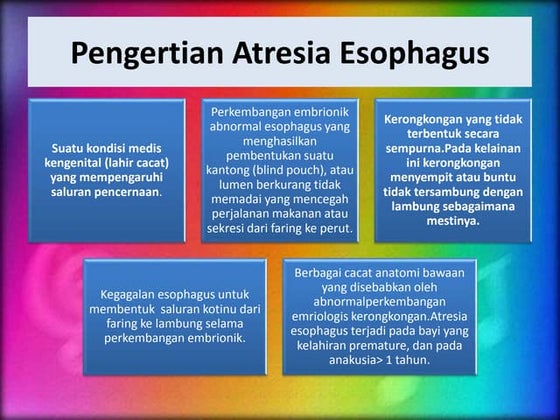 Pengertian Atresia Esophagus

Suatu kondisi medis kengenital (lahir cacat) yang mempengaruhi saluran pencernaan.

Perkembangan embrionik abnormal esophagus yang menghasilkan pembentukan suatu kantong (blind pouch), atau lumen berkurang tidak memadai yang mencegah perjalanan makanan atau sekresi dari faring ke perut.

Kerongkongan yang tidak terbentuk secara sempurna.Pada kelainan ini kerongkongan menyempit atau buntu tidak tersambung dengan lambung sebagaimana mestinya.

Kegagalan esophagus untuk membentuk saluran kotinu dari faring ke lambung selama perkembangan embrionik.

Berbagai cacat anatomi bawaan yang disebabkan oleh abnormalperkembangan emriologis kerongkongan.Atresia esophagus terjadi pada bayi yang kelahiran premature, dan pada anakusia> 1 tahun.